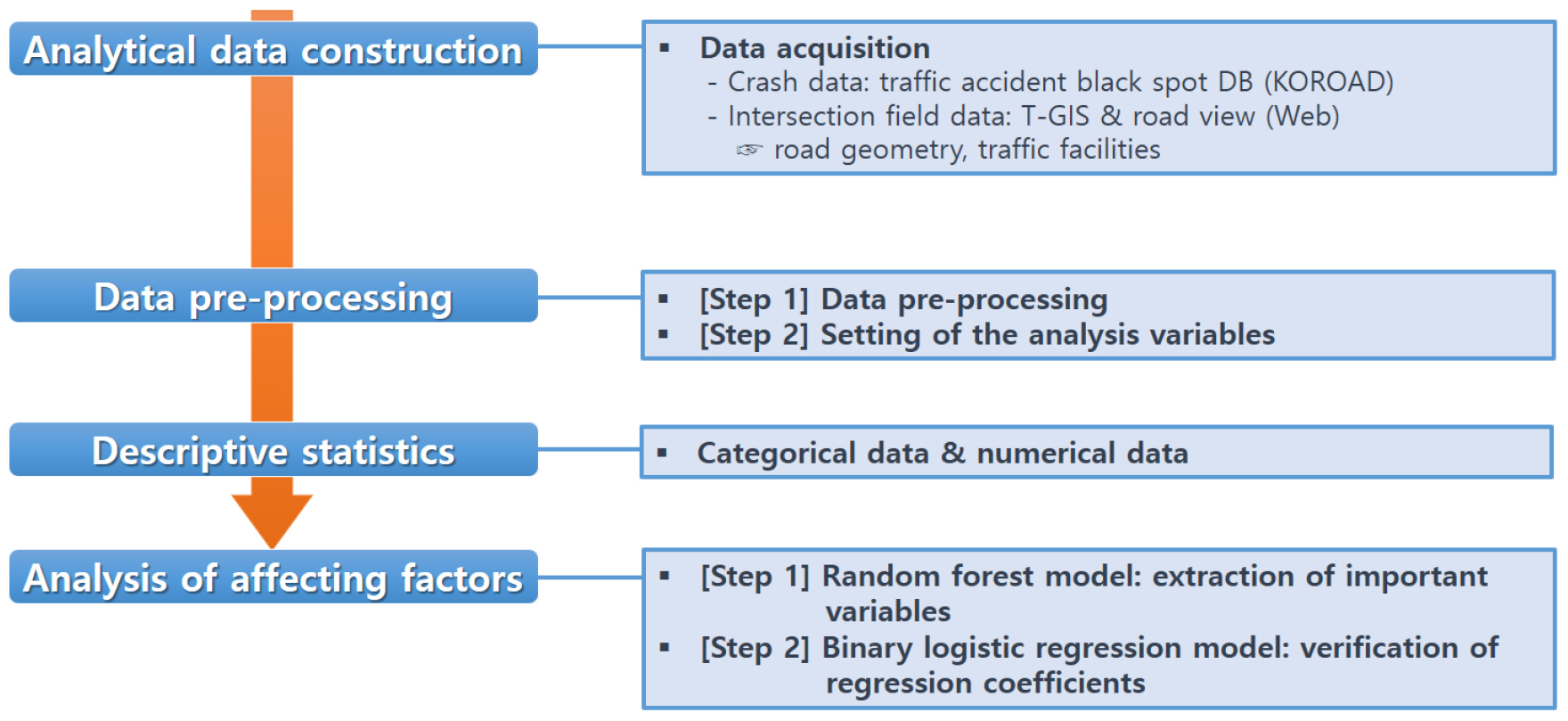 Analytical data construction

▪ Data acquisition
- Crash data: traffic accident black spot DB (KOROAD)
- Intersection field data: T-GIS & road view (Web)
☞ road geometry, traffic facilities

Data pre-processing

▪ [Step 1] Data pre-processing
▪ [Step 2] Setting of the analysis variables

Descriptive statistics

▪ Categorical data & numerical data

Analysis of affecting factors

▪ [Step 1] Random forest model: extraction of important variables
▪ [Step 2] Binary logistic regression model: verification of regression coefficients